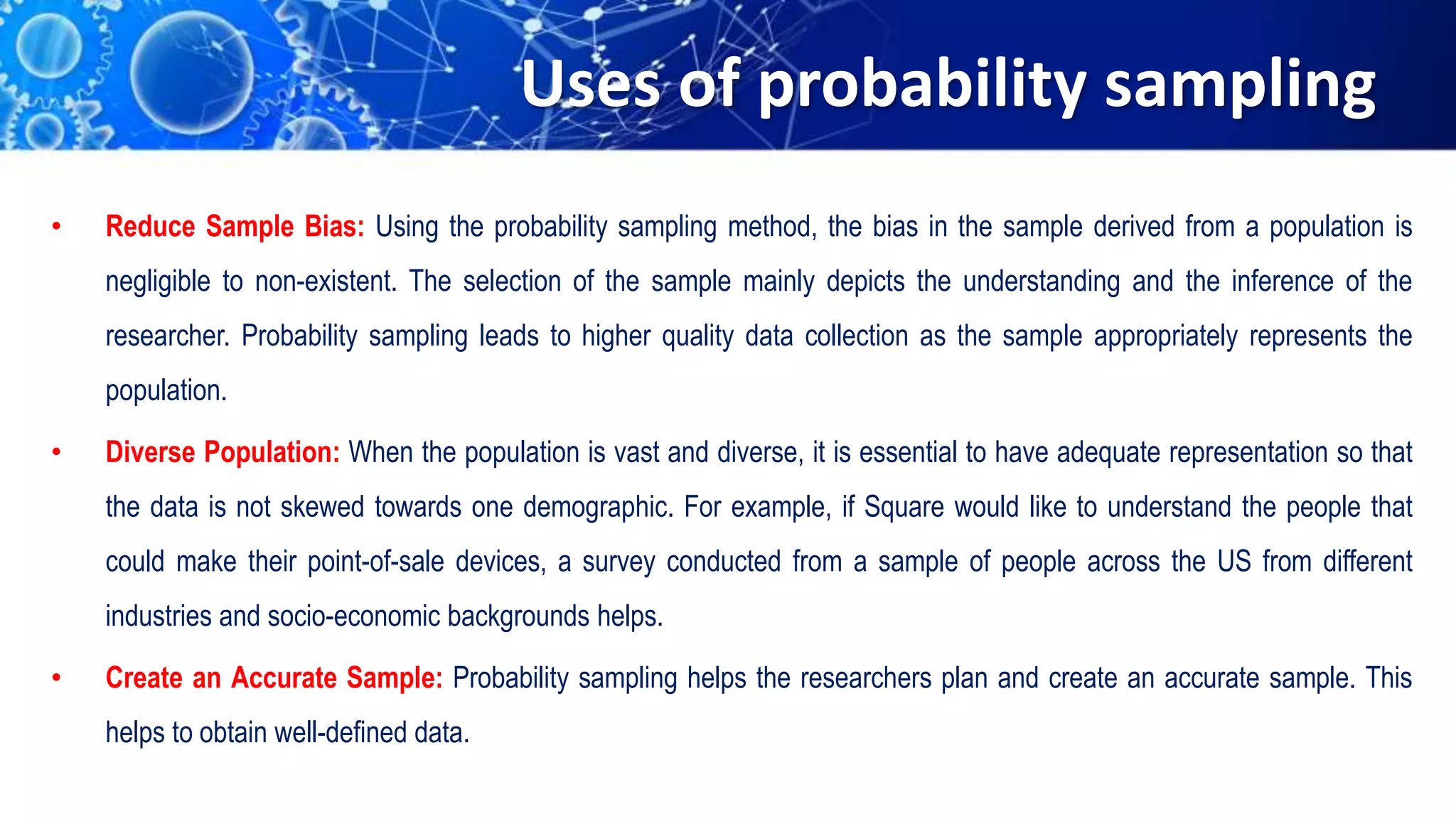 Uses of probability sampling

• Reduce Sample Bias: Using the probability sampling method, the bias in the sample derived from a population is negligible to non-existent. The selection of the sample mainly depicts the understanding and the inference of the researcher. Probability sampling leads to higher quality data collection as the sample appropriately represents the population.

• Diverse Population: When the population is vast and diverse, it is essential to have adequate representation so that the data is not skewed towards one demographic. For example, if Square would like to understand the people that could make their point-of-sale devices, a survey conducted from a sample of people across the US from different industries and socio-economic backgrounds helps.

• Create an Accurate Sample: Probability sampling helps the researchers plan and create an accurate sample. This helps to obtain well-defined data.